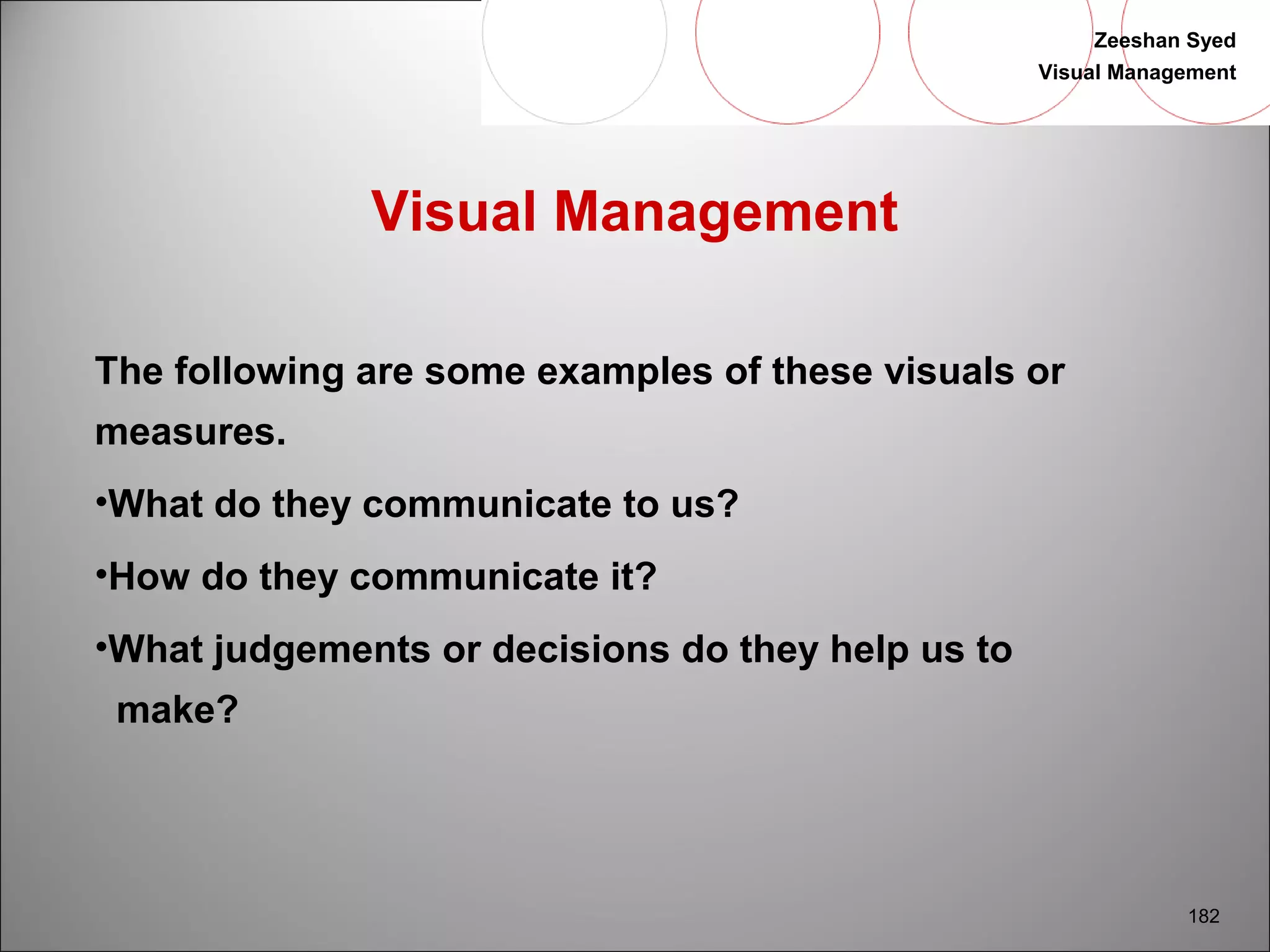 Zeeshan Syed
Visual Management

Visual Management

The following are some examples of these visuals or measures.

•What do they communicate to us?

•How do they communicate it?

•What judgements or decisions do they help us to make?

182